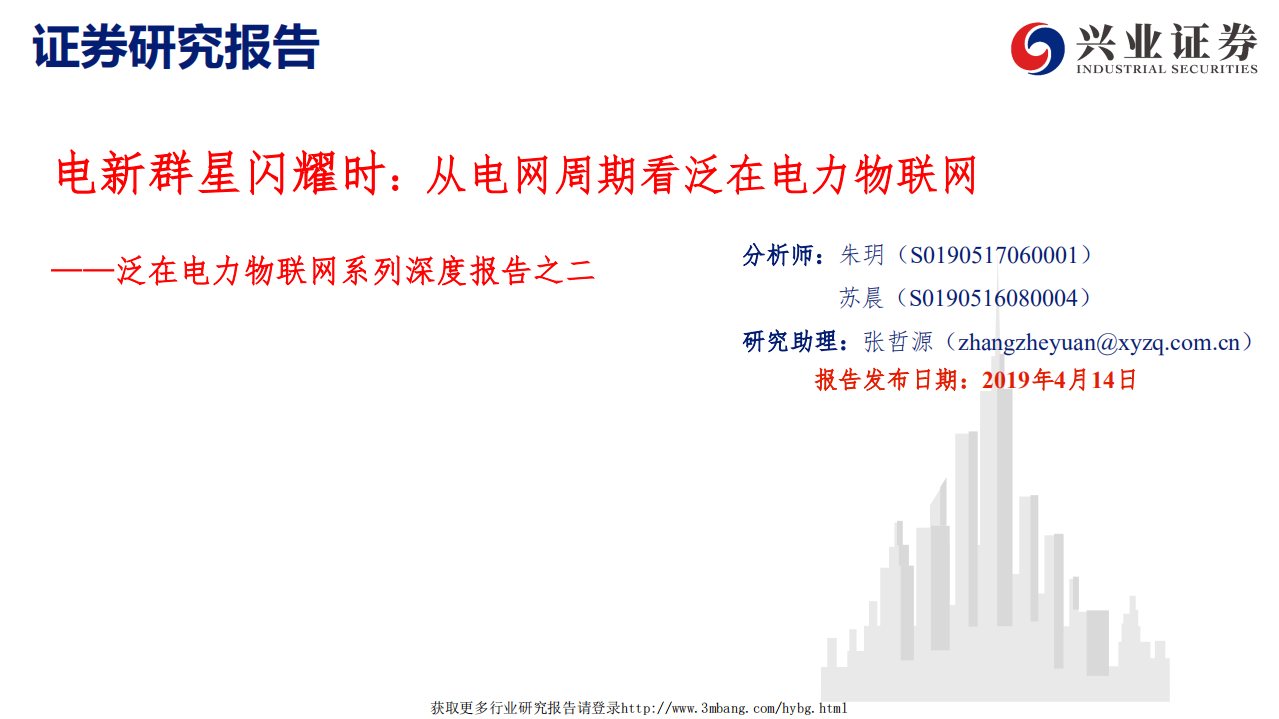 证券研究报告

兴业证券
INDUSTRIAL SECURITIES

电新群星闪耀时：从电网周期看泛在电力物联网

——泛在电力物联网系列深度报告之二

分析师：朱玥（S0190517060001）
苏晨（S0190516080004）
研究助理：张哲源（zhangzheyuan@xyzq.com.cn）
报告发布日期：2019年4月14日

获取更多行业研究报告请登录http://www.3mbang.com/hybg.html